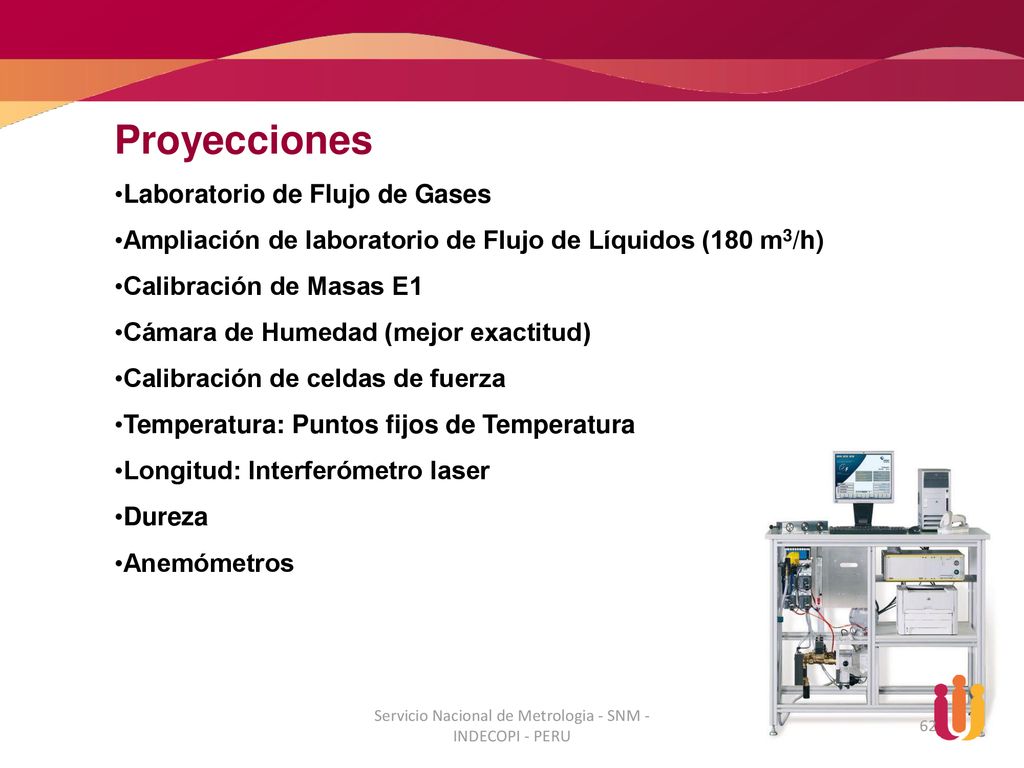 Proyecciones

•Laboratorio de Flujo de Gases

•Ampliación de laboratorio de Flujo de Líquidos (180 $m^3/h$)

•Calibración de Masas E1

•Cámara de Humedad (mejor exactitud)

•Calibración de celdas de fuerza

•Temperatura: Puntos fijos de Temperatura

•Longitud: Interferómetro laser

•Dureza

•Anemómetros

Servicio Nacional de Metrologia - SNM - INDECOPI - PERU

62